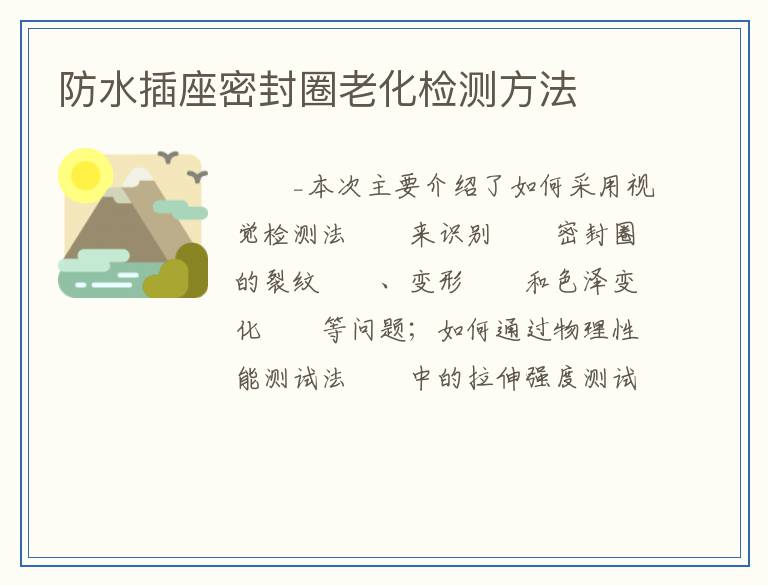 防水插座密封圈老化检测方法

-本次主要介绍了如何采用视觉检测法 来识别 密封圈的裂纹 、变形 和色泽变化 等问题；如何通过物理性能测试法 中的拉伸强度测试